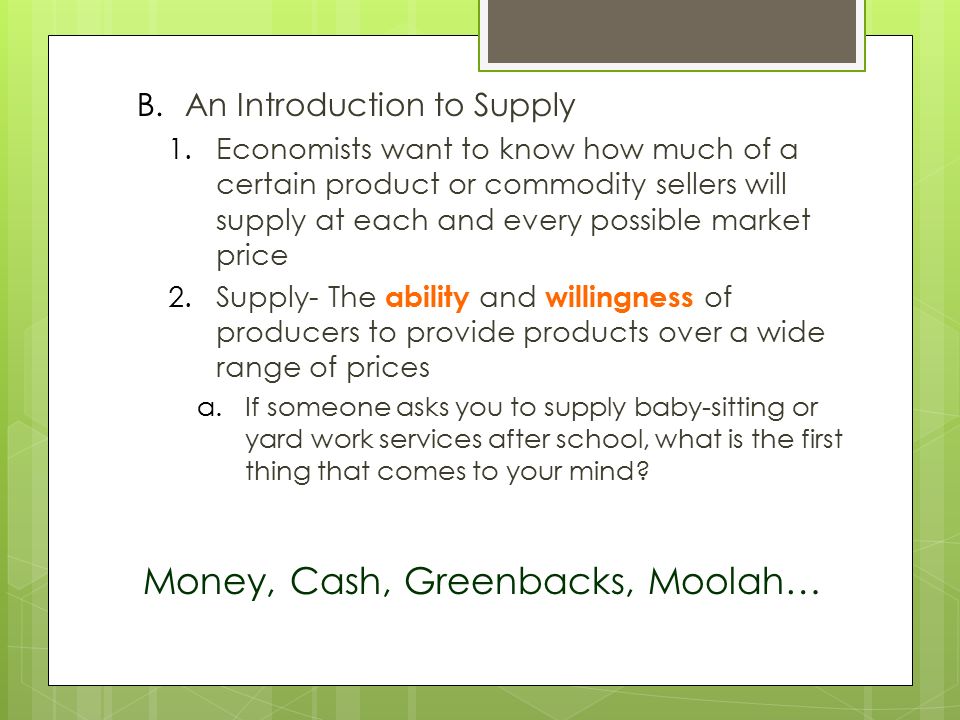 B. An Introduction to Supply

1. Economists want to know how much of a certain product or commodity sellers will supply at each and every possible market price

2. Supply- The ability and willingness of producers to provide products over a wide range of prices

a. If someone asks you to supply baby-sitting or yard work services after school, what is the first thing that comes to your mind?

Money, Cash, Greenbacks, Moolah…